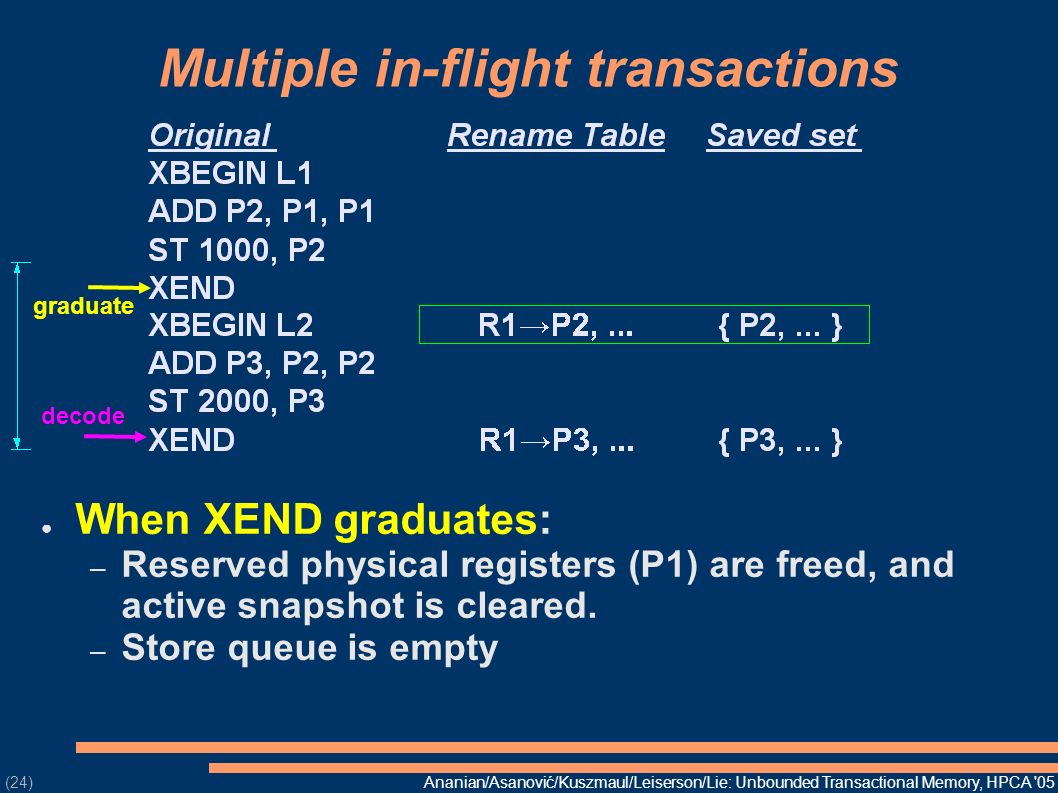 Multiple in-flight transactions

| Original | Rename Table | Saved set |
|---|---|---|
| XBEGIN L1 | | |
| ADD P2, P1, P1 | | |
| ST 1000, P2 | | |
| XEND | | |
| XBEGIN L2 | R1→P2, ... | { P2, ... } |
| ADD P3, P2, P2 | | |
| ST 2000, P3 | | |
| XEND | R1→P3, ... | { P3, ... } |

graduate

decode

● When XEND graduates:
– Reserved physical registers (P1) are freed, and active snapshot is cleared.
– Store queue is empty

(24)

Ananian/Asanović/Kuszmaul/Leiserson/Lie: Unbounded Transactional Memory, HPCA '05